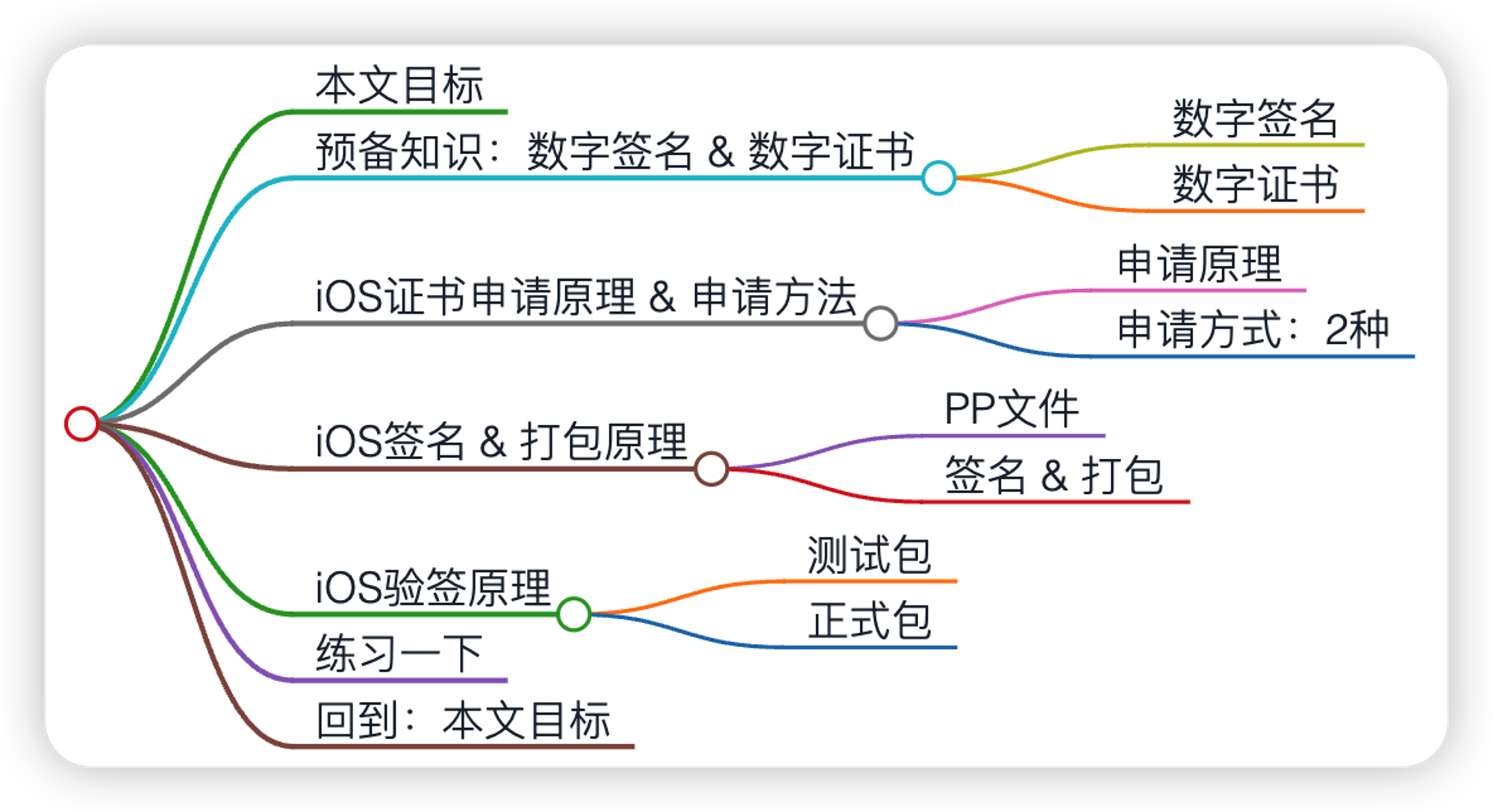 本文目标
预备知识：数字签名 & 数字证书
数字签名
数字证书
iOS证书申请原理 & 申请方法
申请原理
申请方式：2种
iOS签名 & 打包原理
PP文件
签名 & 打包
iOS验签原理
测试包
正式包
练习一下
回到：本文目标